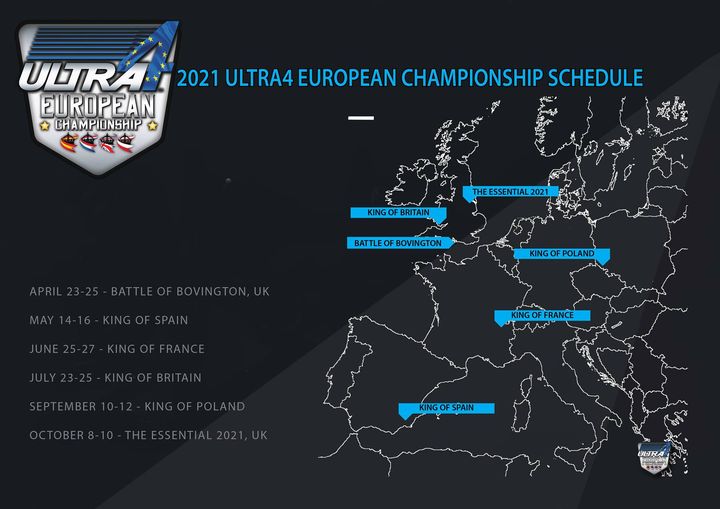 ULTRA4
EUROPEAN
CHAMPIONSHIP

2021 ULTRA4 EUROPEAN CHAMPIONSHIP SCHEDULE

THE ESSENTIAL 2021

KING OF BRITAIN

BATTLE OF BOVINGTON

KING OF POLAND

KING OF FRANCE

KING OF SPAIN

APRIL 23-25 - BATTLE OF BOVINGTON, UK

MAY 14-16 - KING OF SPAIN

JUNE 25-27 - KING OF FRANCE

JULY 23-25 - KING OF BRITAIN

SEPTEMBER 10-12 - KING OF POLAND

OCTOBER 8-10 - THE ESSENTIAL 2021, UK

ULTRA4